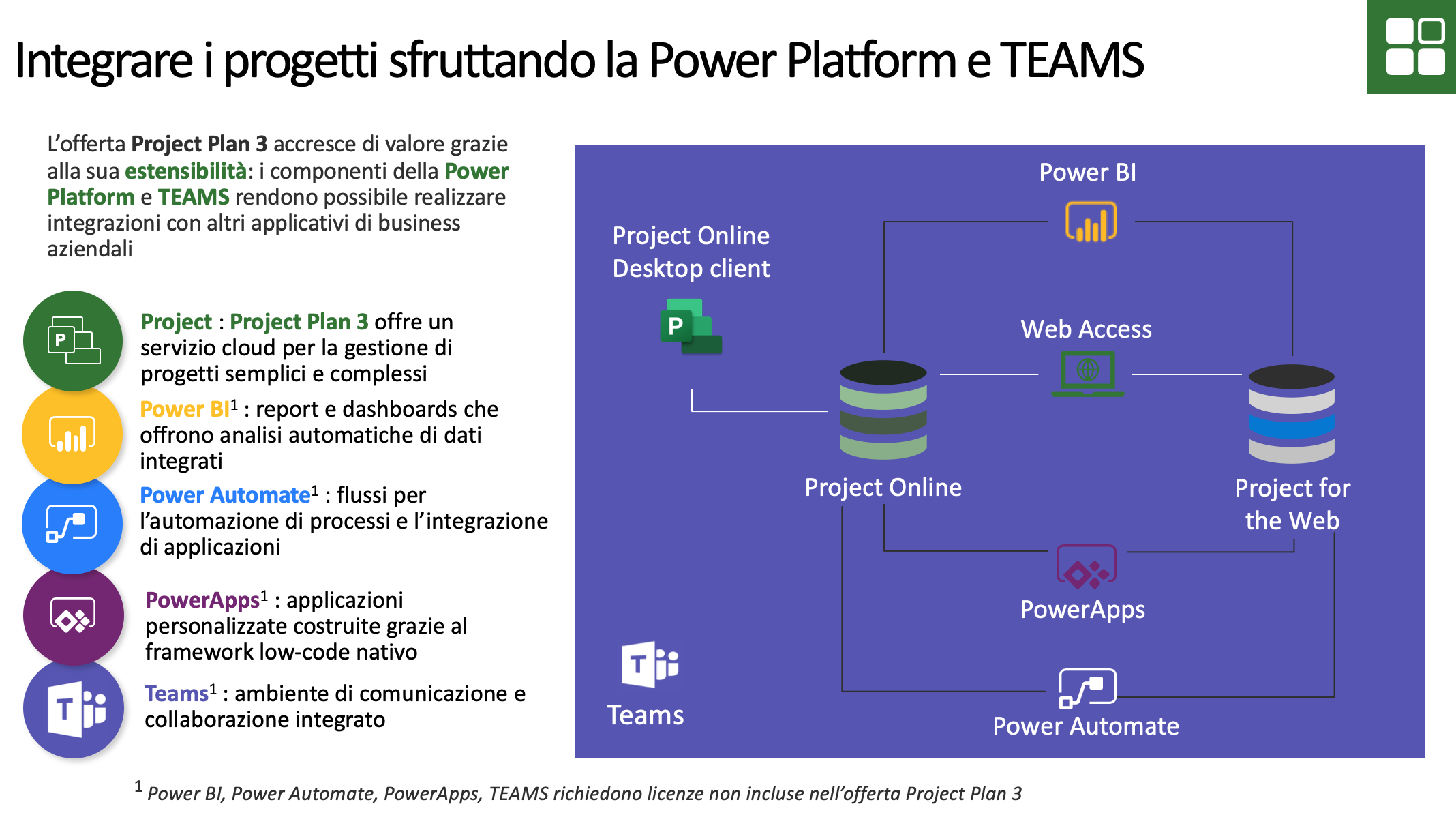 Integrare i progetti sfruttando la Power Platform e TEAMS

L'offerta Project Plan 3 accresce di valore grazie alla sua estensibilità: i componenti della Power Platform e TEAMS rendono possibile realizzare integrazioni con altri applicativi di business aziendali

Project : Project Plan 3 offre un servizio cloud per la gestione di progetti semplici e complessi

Power BI$^1$ : report e dashboards che offrono analisi automatiche di dati integrati

Power Automate$^1$ : flussi per l'automazione di processi e l'integrazione di applicazioni

PowerApps$^1$ : applicazioni personalizzate costruite grazie al framework low-code nativo

Teams$^1$ : ambiente di comunicazione e collaborazione integrato

Power BI

Project Online Desktop client

Web Access

Project Online

Project for the Web

PowerApps

Teams

Power Automate

$^1$ Power BI, Power Automate, PowerApps, TEAMS richiedono licenze non incluse nell'offerta Project Plan 3